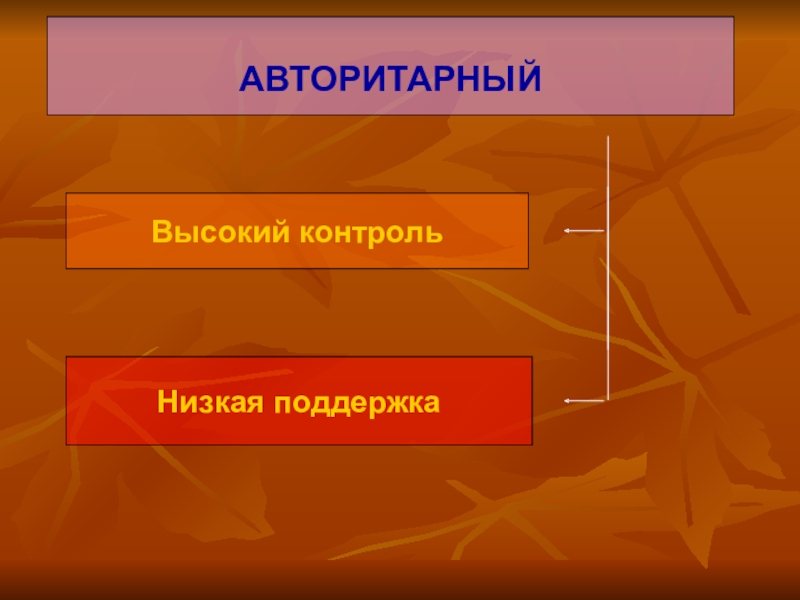 АВТОРИТАРНЫЙ

Высокий контроль

Низкая поддержка